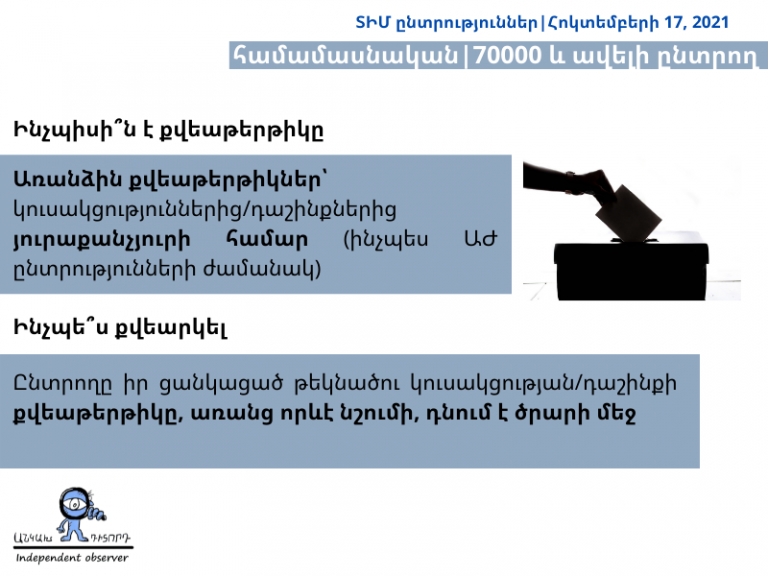 ՏԻՄ ընտրություններ|Հոկտեմբերի 17, 2021

համամասնական|70000 և ավելի ընտրող

Ինչպիսի՞ն է քվեաթերթիկը

Առանձին քվեաթերթիկներ՝ կուսակցություններից/դաշինքներից յուրաքանչյուրի համար (ինչպես ԱԺ ընտրությունների ժամանակ)

Ինչպե՞ս քվեարկել

Ընտրողը իր ցանկացած թեկնածու կուսակցության/դաշինքի քվեաթերթիկը, առանց որևէ նշումի, դնում է ծրարի մեջ

ԱՆԿԱԽ ԴԻՏՈՐԴ
Independent observer